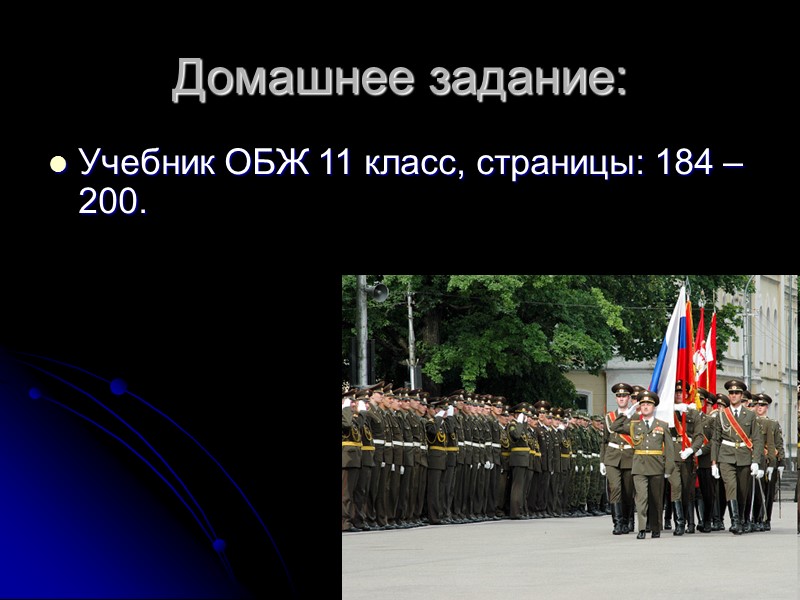 Домашнее задание:

Учебник ОБЖ 11 класс, страницы: 184 – 200.